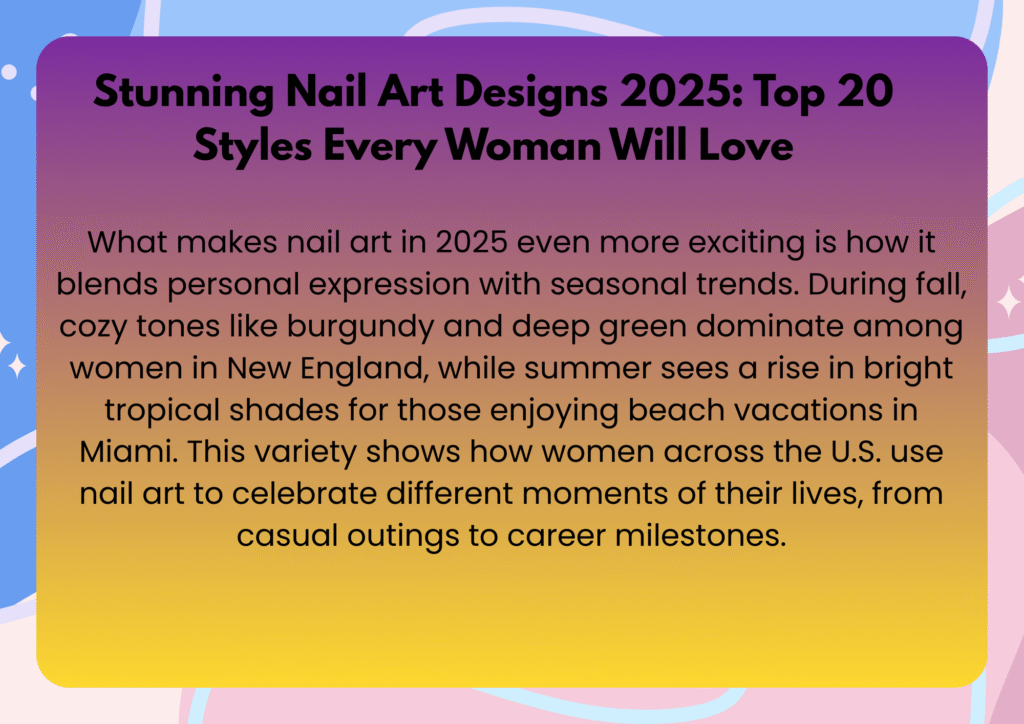 Stunning Nail Art Designs 2025: Top 20 Styles Every Woman Will Love

What makes nail art in 2025 even more exciting is how it blends personal expression with seasonal trends. During fall, cozy tones like burgundy and deep green dominate among women in New England, while summer sees a rise in bright tropical shades for those enjoying beach vacations in Miami. This variety shows how women across the U.S. use nail art to celebrate different moments of their lives, from casual outings to career milestones.